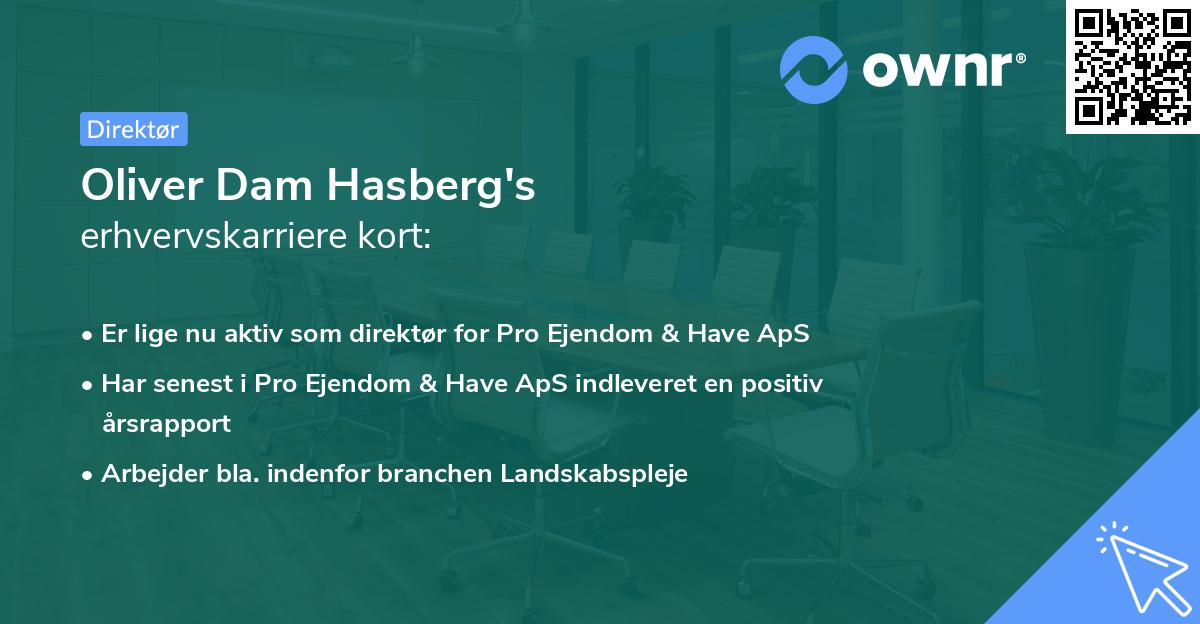 ownr®

Direktør

Oliver Dam Hasberg's
erhvervskarriere kort:

• Er lige nu aktiv som direktør for Pro Ejendom & Have ApS
• Har senest i Pro Ejendom & Have ApS indleveret en positiv årsrapport
• Arbejder bla. indenfor branchen Landskabspleje